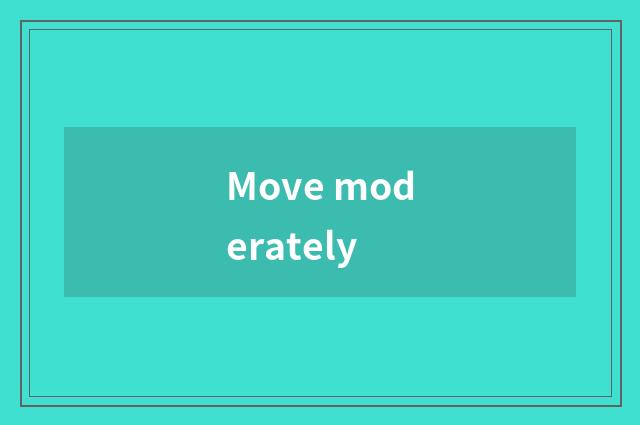 Move mod erately